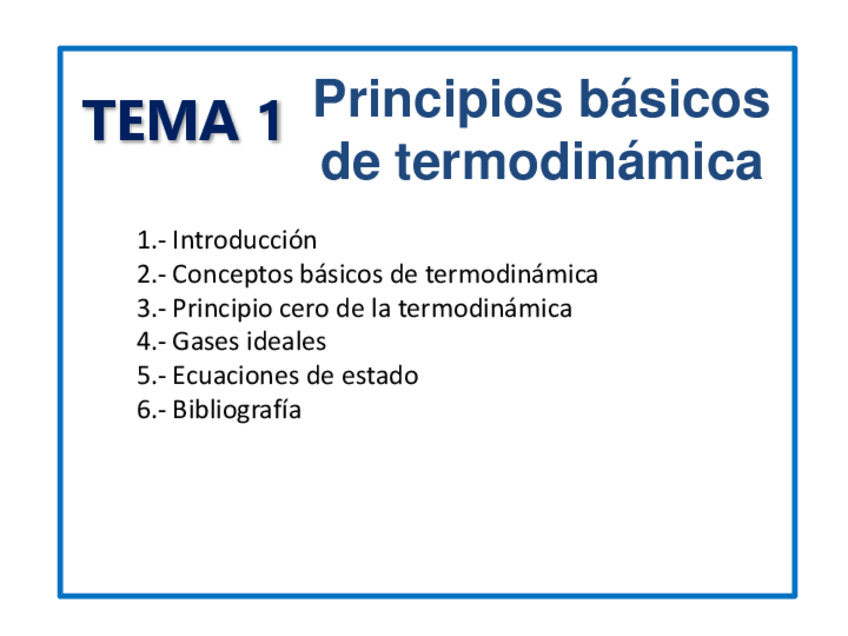 TEMA 1 Principios básicos de termodinámica

1.- Introducción
2.- Conceptos básicos de termodinámica
3.- Principio cero de la termodinámica
4.- Gases ideales
5.- Ecuaciones de estado
6.- Bibliografía